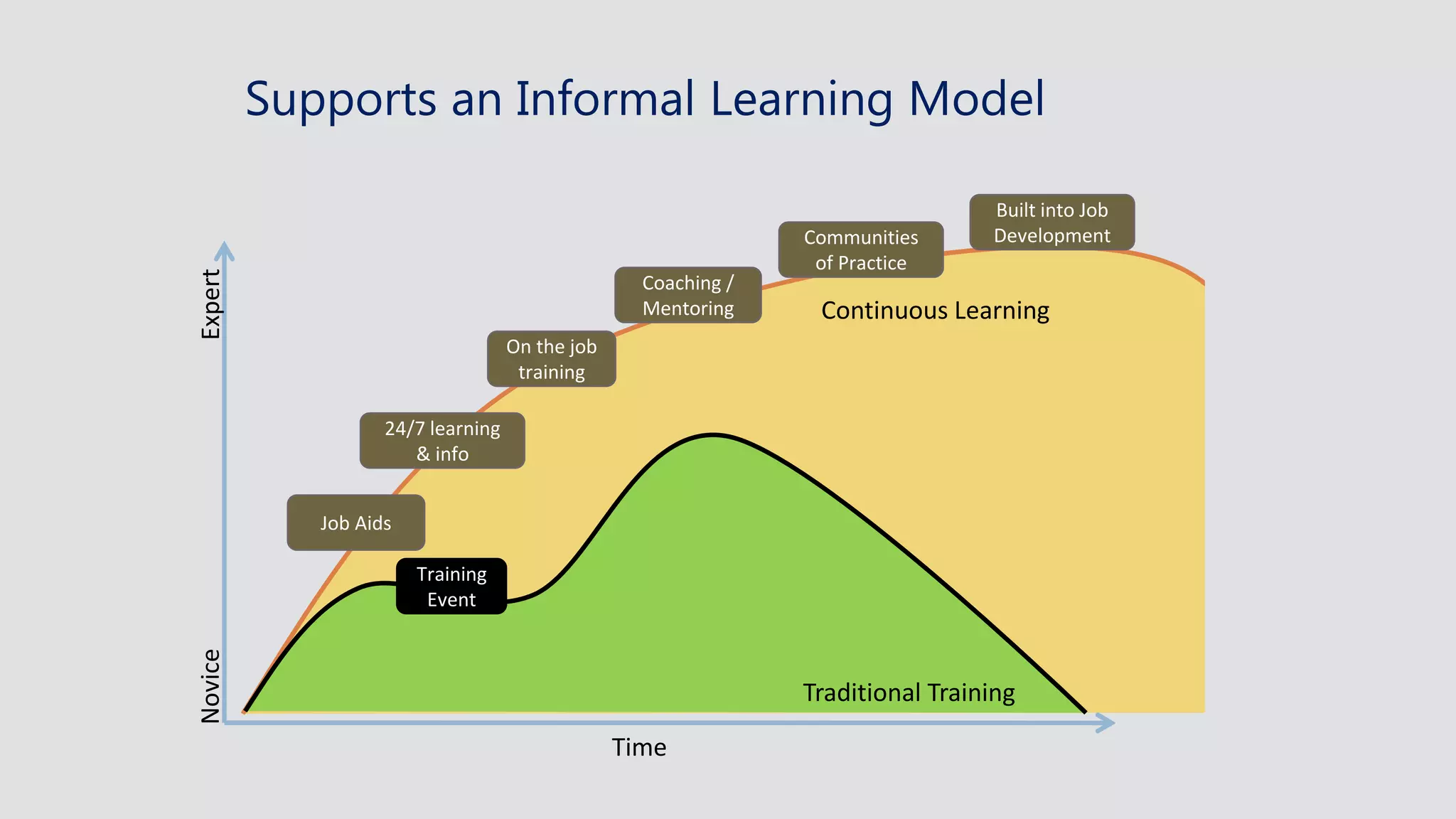 Supports an Informal Learning Model

Expert

Novice

Built into Job Development

Communities of Practice

Coaching / Mentoring

Continuous Learning

On the job training

24/7 learning & info

Job Aids

Training Event

Traditional Training

Time